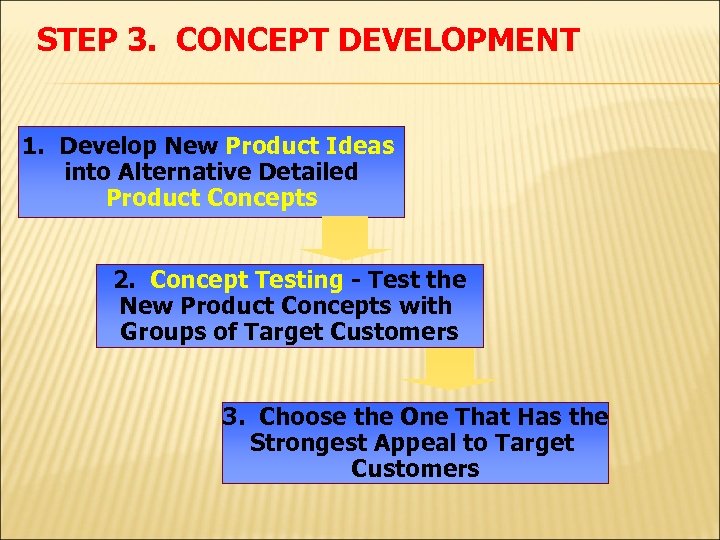 STEP 3. CONCEPT DEVELOPMENT

1. Develop New Product Ideas into Alternative Detailed Product Concepts

2. Concept Testing - Test the New Product Concepts with Groups of Target Customers

3. Choose the One That Has the Strongest Appeal to Target Customers